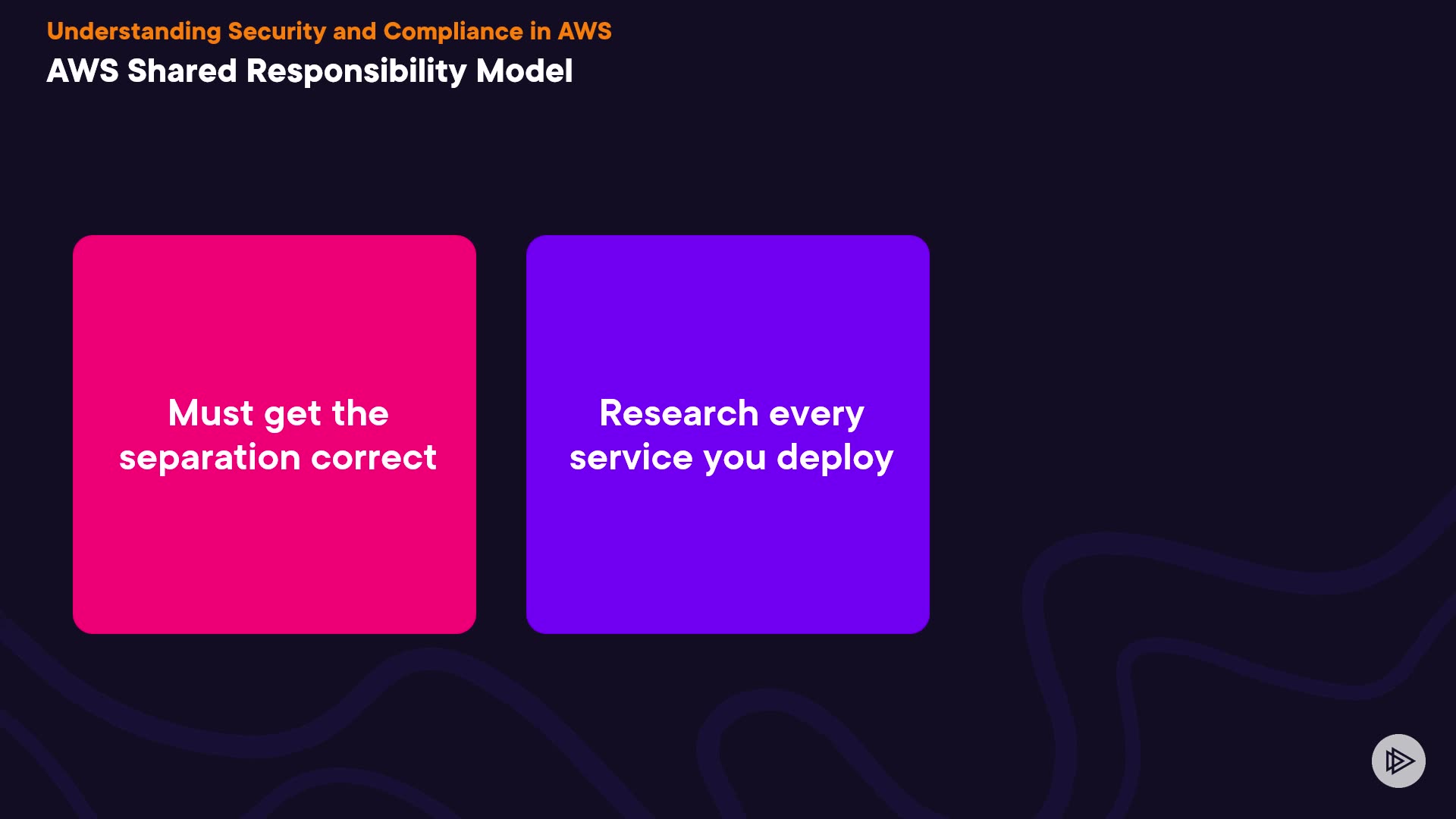 Understanding Security and Compliance in AWS
AWS Shared Responsibility Model

Must get the separation correct

Research every service you deploy